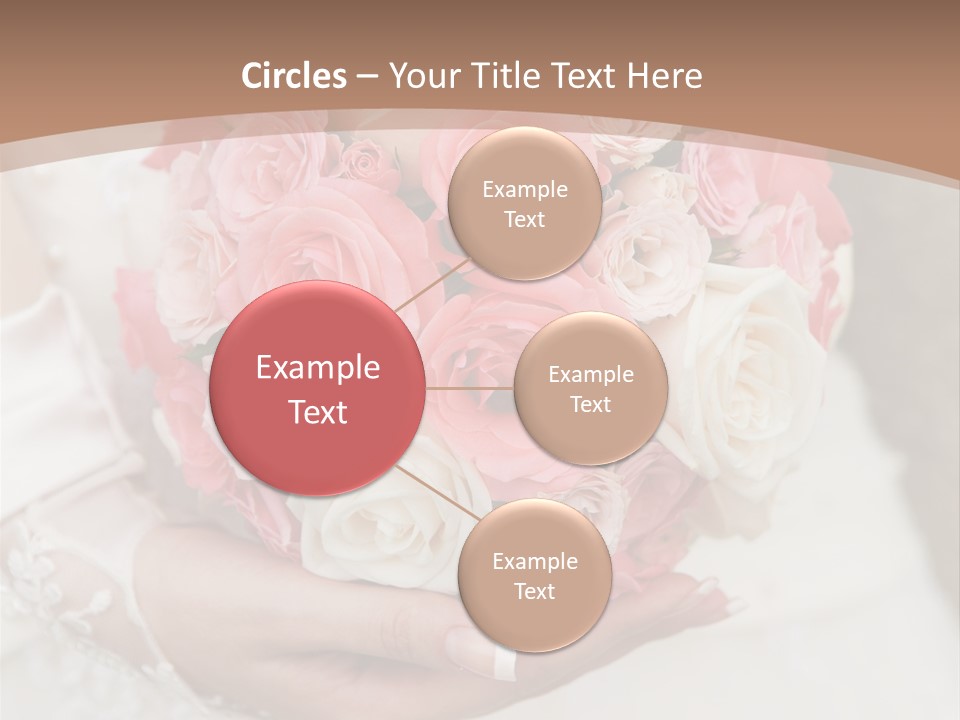 Circles – Your Title Text Here

Example Text

Example Text

Example Text

Example Text